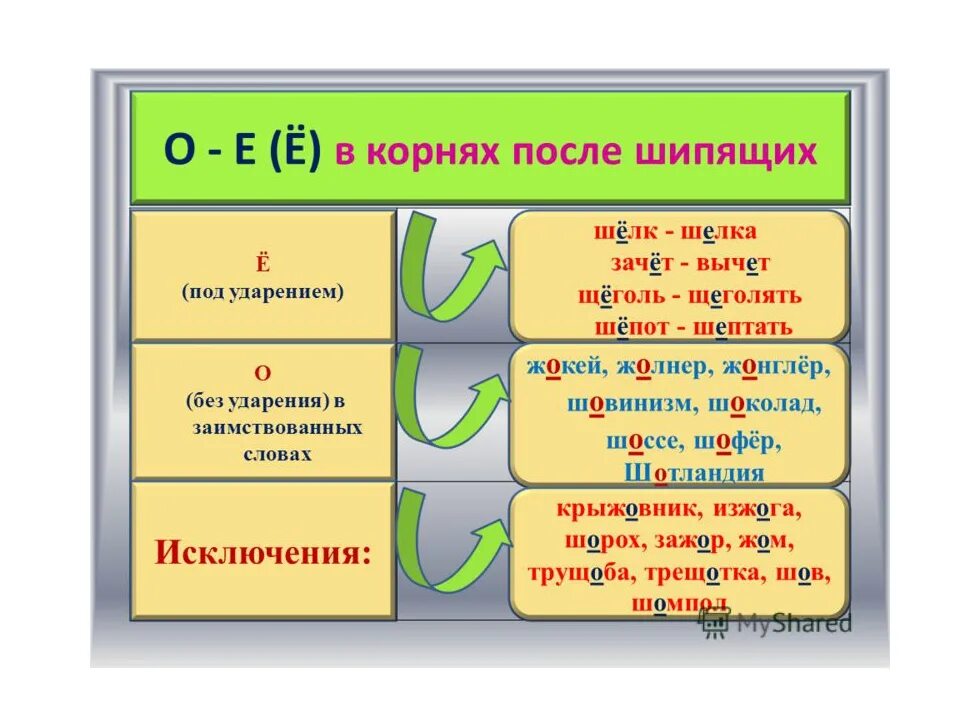 О - Е (Ё) в корнях после шипящих

Ё
(под ударением)

шёлк - шелка
зачёт - вычет
щёголь - щеголять
шёпот - шептать

О
(без ударения) в заимствованных словах

жокей, жолнер, жонглёр,
шовинизм, шоколад,
шоссе, шофёр,
Шотландия

Исключения:

крыжовник, изжога,
шорох, зажор, жом,
трущоба, трещотка, шов,
шомпол

MyShared